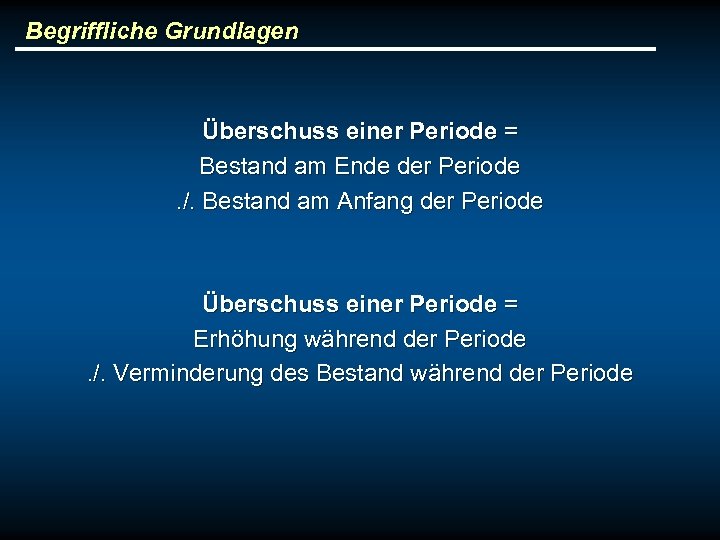 Begriffliche Grundlagen

Überschuss einer Periode =
Bestand am Ende der Periode
./. Bestand am Anfang der Periode

Überschuss einer Periode =
Erhöhung während der Periode
./. Verminderung des Bestand während der Periode